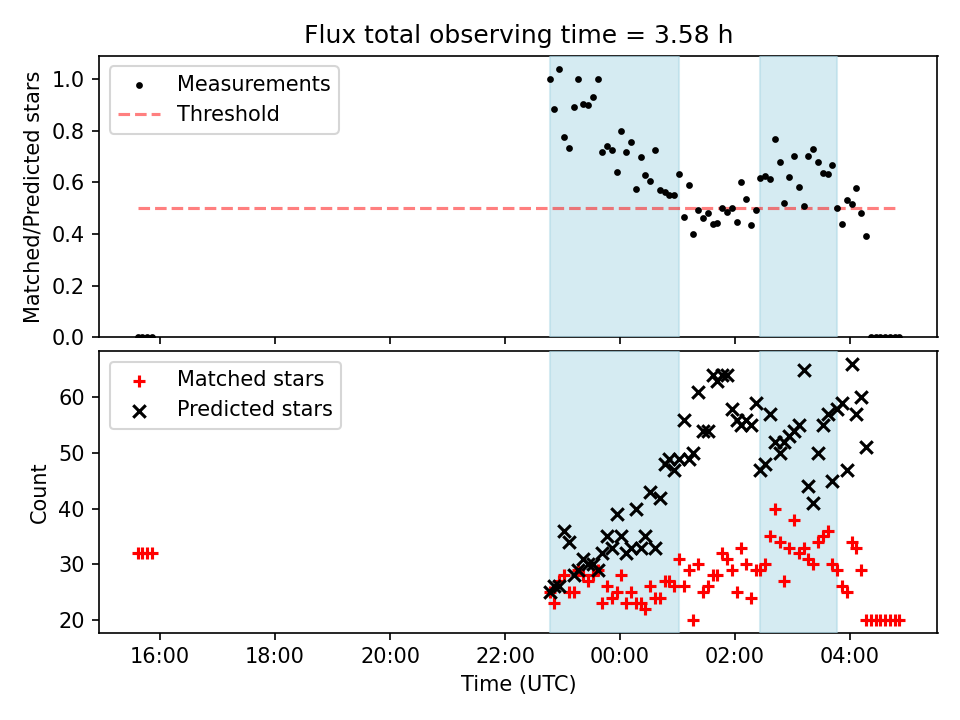 Flux total observing time = 3.58 h

Measurements
Threshold

Matched/Predicted stars

1.0
0.8
0.6
0.4
0.2
0.0

Matched stars
Predicted stars

Count

60
50
40
30
20

16:00
18:00
20:00
22:00
00:00
02:00
04:00

Time (UTC)